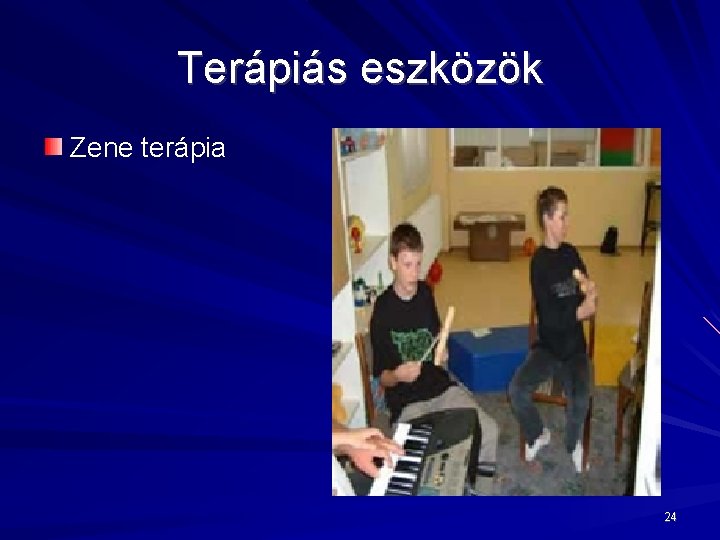 Terápiás eszközök

Zene terápia

24